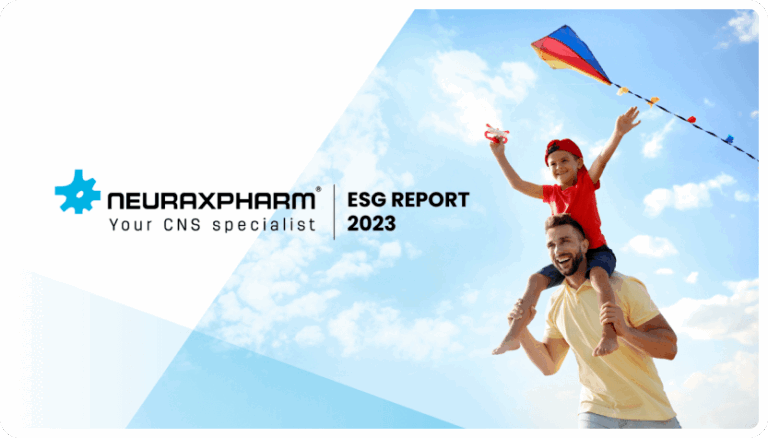 NEURAXPHARM®
Your CNS specialist

ESG REPORT
2023